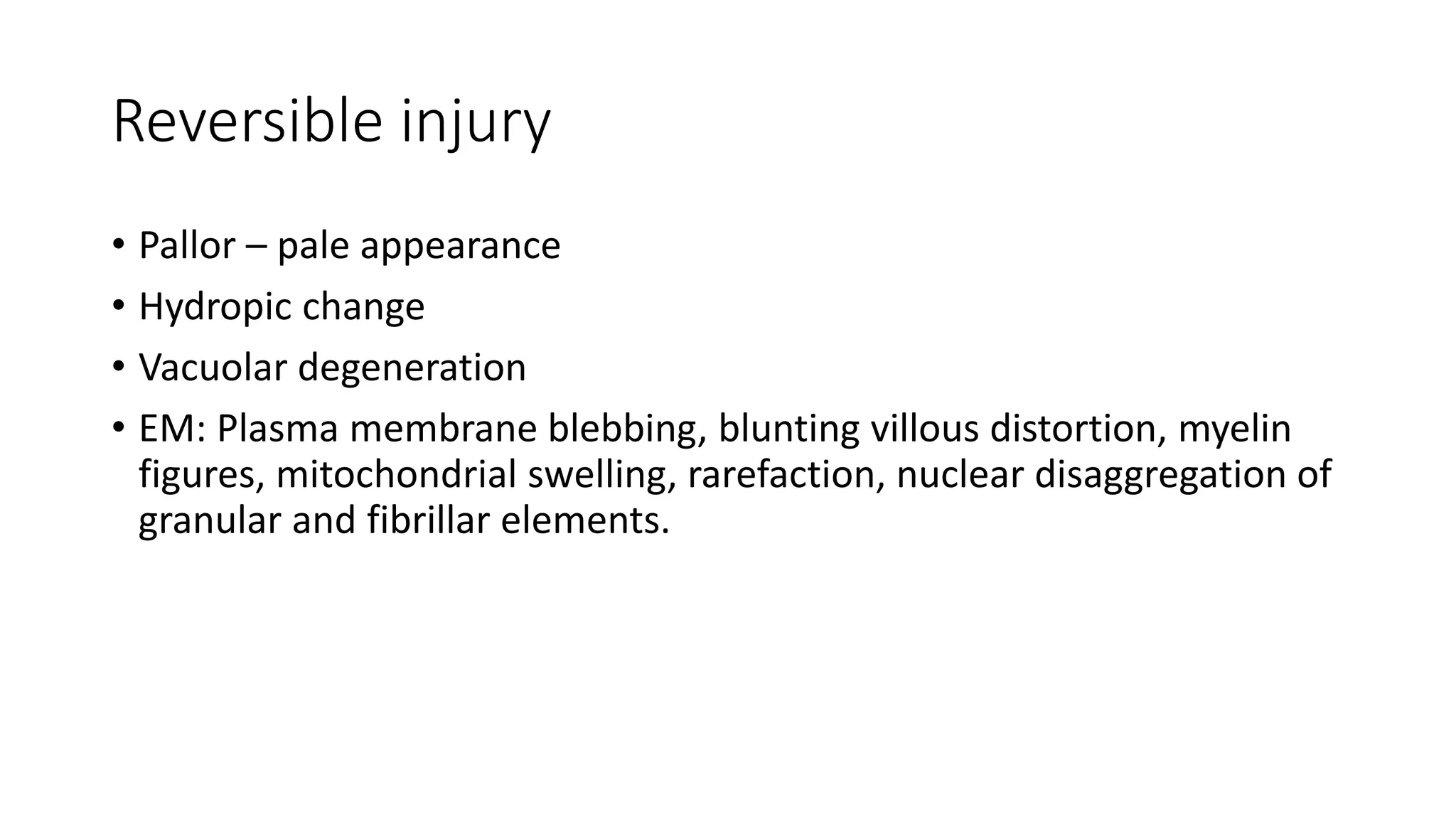 Reversible injury

• Pallor – pale appearance
• Hydropic change
• Vacuolar degeneration
• EM: Plasma membrane blebbing, blunting villous distortion, myelin figures, mitochondrial swelling, rarefaction, nuclear disaggregation of granular and fibrillar elements.